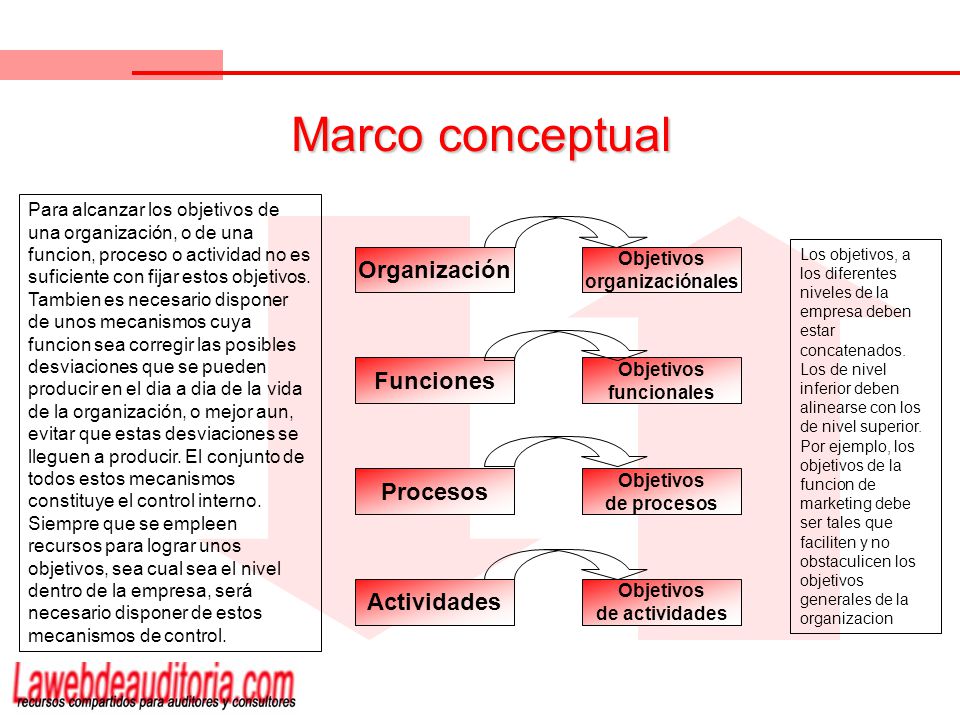 Marco conceptual

Para alcanzar los objetivos de una organización, o de una funcion, proceso o actividad no es suficiente con fijar estos objetivos. Tambien es necesario disponer de unos mecanismos cuya funcion sea corregir las posibles desviaciones que se pueden producir en el dia a dia de la vida de la organización, o mejor aun, evitar que estas desviaciones se lleguen a producir. El conjunto de todos estos mecanismos constituye el control interno. Siempre que se empleen recursos para lograr unos objetivos, sea cual sea el nivel dentro de la empresa, será necesario disponer de estos mecanismos de control.

Organización

Objetivos organizaciónales

Funciones

Objetivos funcionales

Procesos

Objetivos de procesos

Actividades

Objetivos de actividades

Los objetivos, a los diferentes niveles de la empresa deben estar concatenados. Los de nivel inferior deben alinearse con los de nivel superior. Por ejemplo, los objetivos de la funcion de marketing debe ser tales que faciliten y no obstaculicen los objetivos generales de la organizacion

Lawebdeauditoria.com
recursos compartidos para auditores y consultores